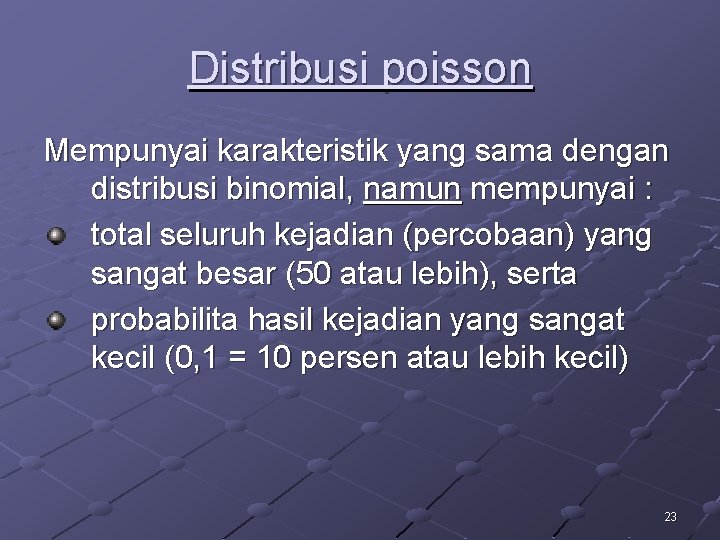 Distribusi poisson

Mempunyai karakteristik yang sama dengan distribusi binomial, namun mempunyai :

- total seluruh kejadian (percobaan) yang sangat besar (50 atau lebih), serta
- probabilita hasil kejadian yang sangat kecil (0,1 = 10 persen atau lebih kecil)

23